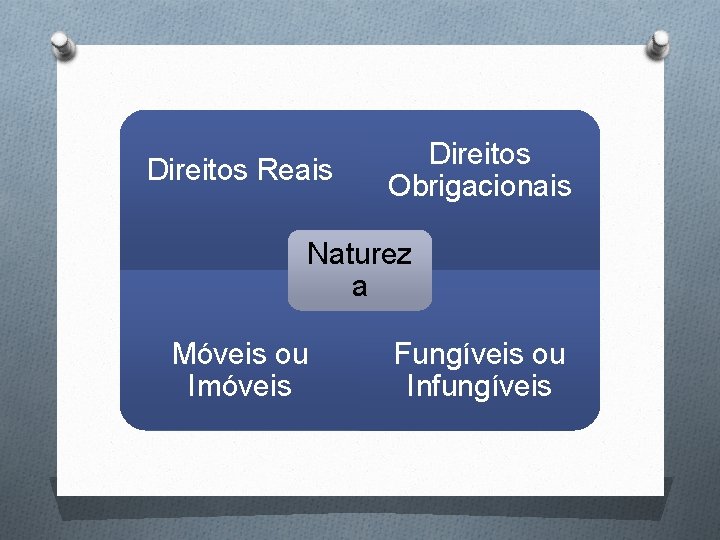 Direitos Reais

Direitos Obrigacionais

Naturez a

Móveis ou Imóveis

Fungíveis ou Infungíveis